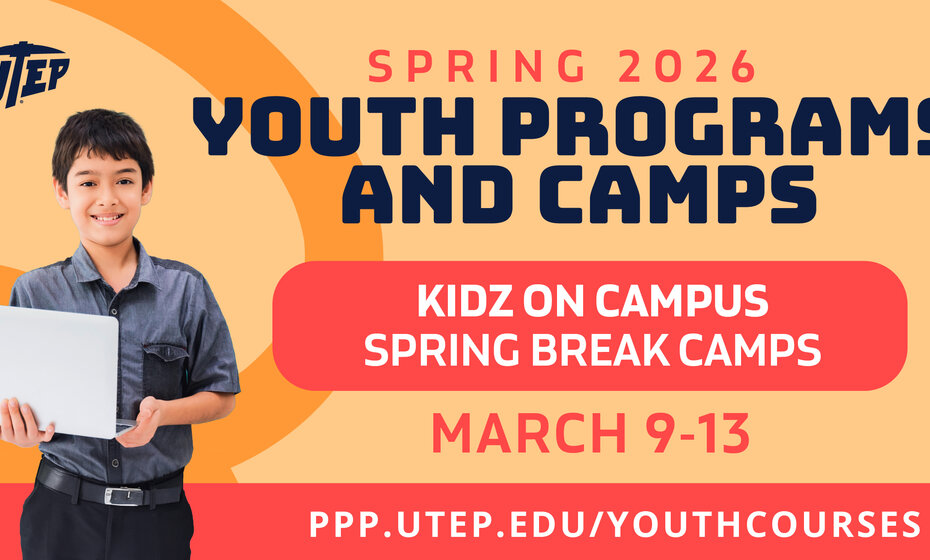 UTEP

SPRING 2026

YOUTH PROGRAMS AND CAMPS

KIDZ ON CAMPUS SPRING BREAK CAMPS

MARCH 9-13

PPP.UTEP.EDU/YOUTHCOURSES